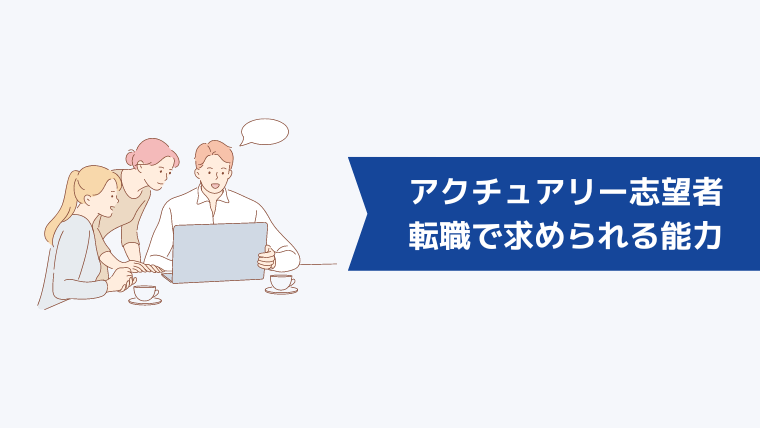 アクチュアリー志望者
転職で求められる能力